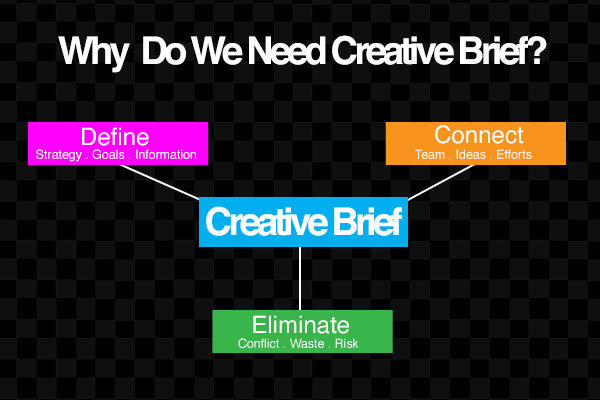 Why Do We Need Creative Brief?

Define
Strategy . Goals . Information

Connect
Team . Ideas . Efforts

Creative Brief

Eliminate
Conflict . Waste . Risk